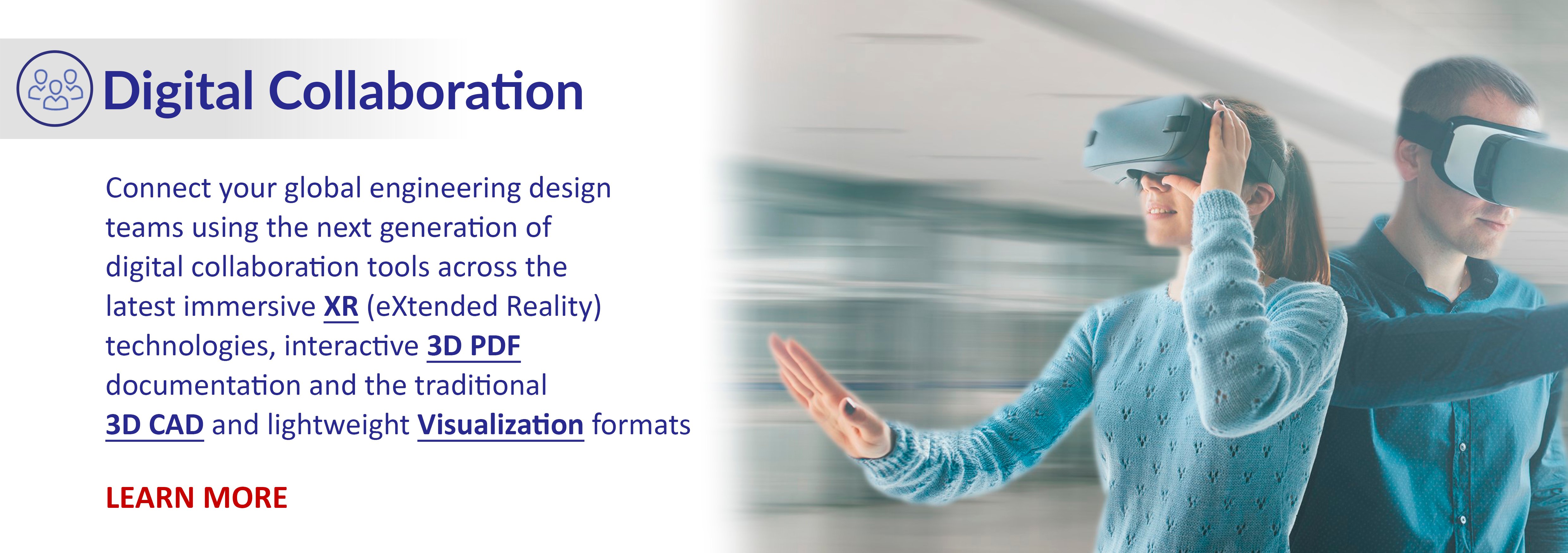 Digital Collaboration

Connect your global engineering design teams using the next generation of digital collaboration tools across the latest immersive XR (eXtended Reality) technologies, interactive 3D PDF documentation and the traditional 3D CAD and lightweight Visualization formats

LEARN MORE